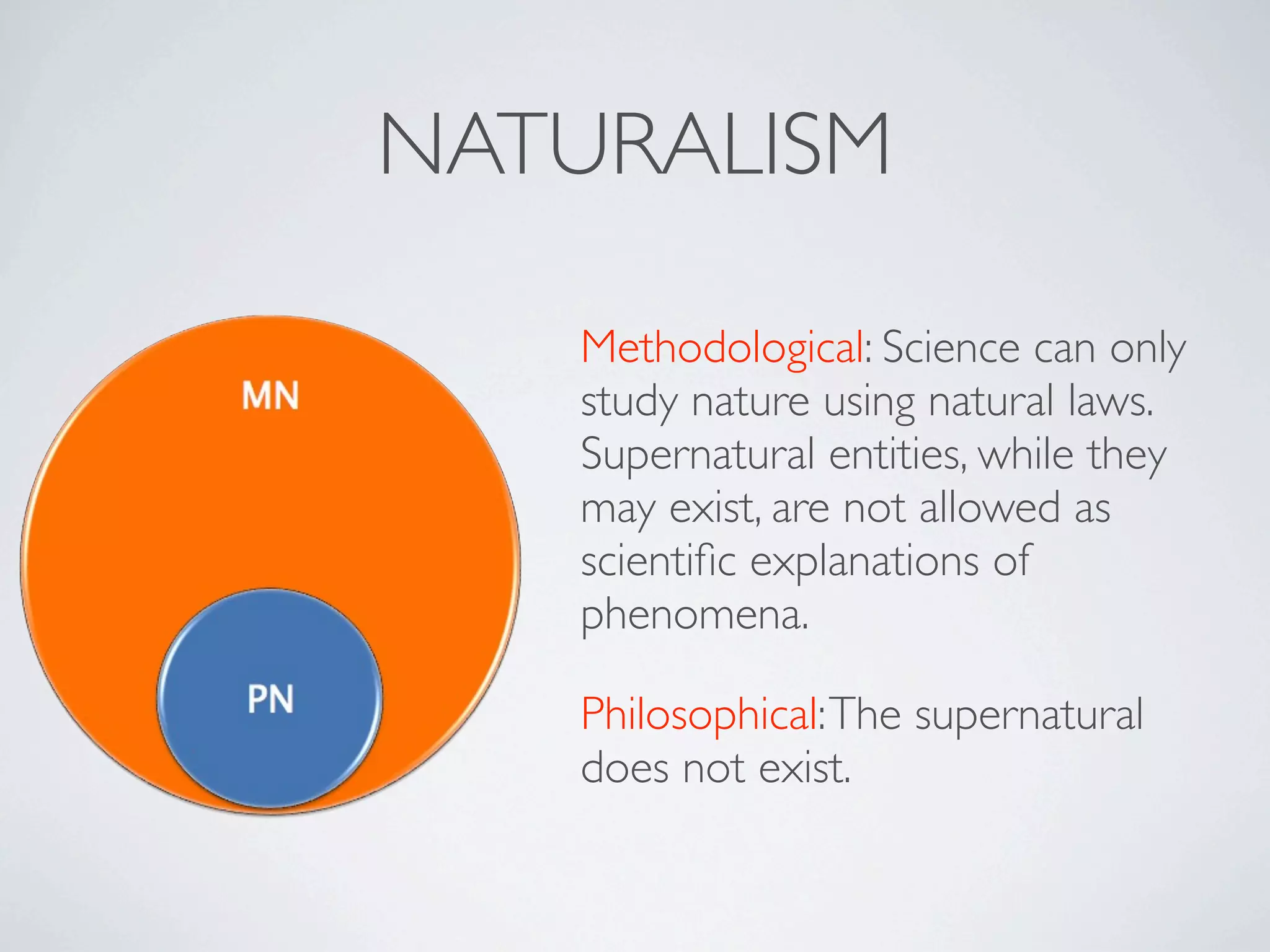 NATURALISM

MN

PN

Methodological: Science can only study nature using natural laws. Supernatural entities, while they may exist, are not allowed as scientific explanations of phenomena.

Philosophical: The supernatural does not exist.